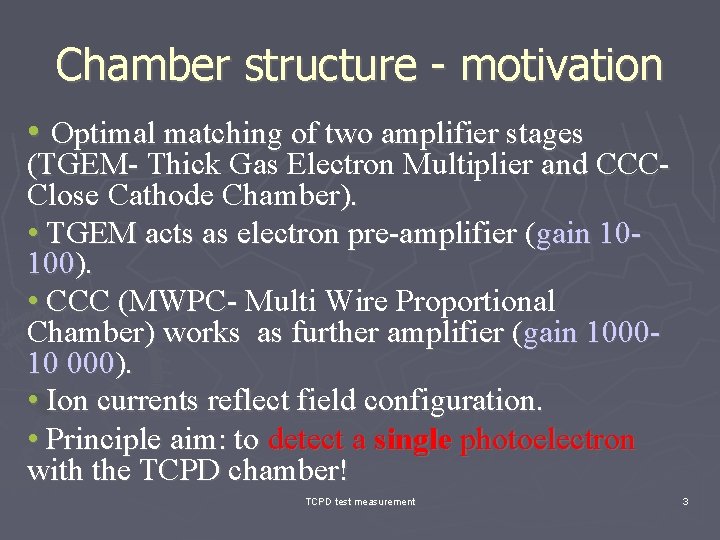 Chamber structure - motivation

• Optimal matching of two amplifier stages (TGEM- Thick Gas Electron Multiplier and CCC- Close Cathode Chamber).

• TGEM acts as electron pre-amplifier (gain 10-100).

• CCC (MWPC- Multi Wire Proportional Chamber) works as further amplifier (gain 1000-10 000).

• Ion currents reflect field configuration.

• Principle aim: to detect a single photoelectron with the TCPD chamber!

TCPD test measurement

3